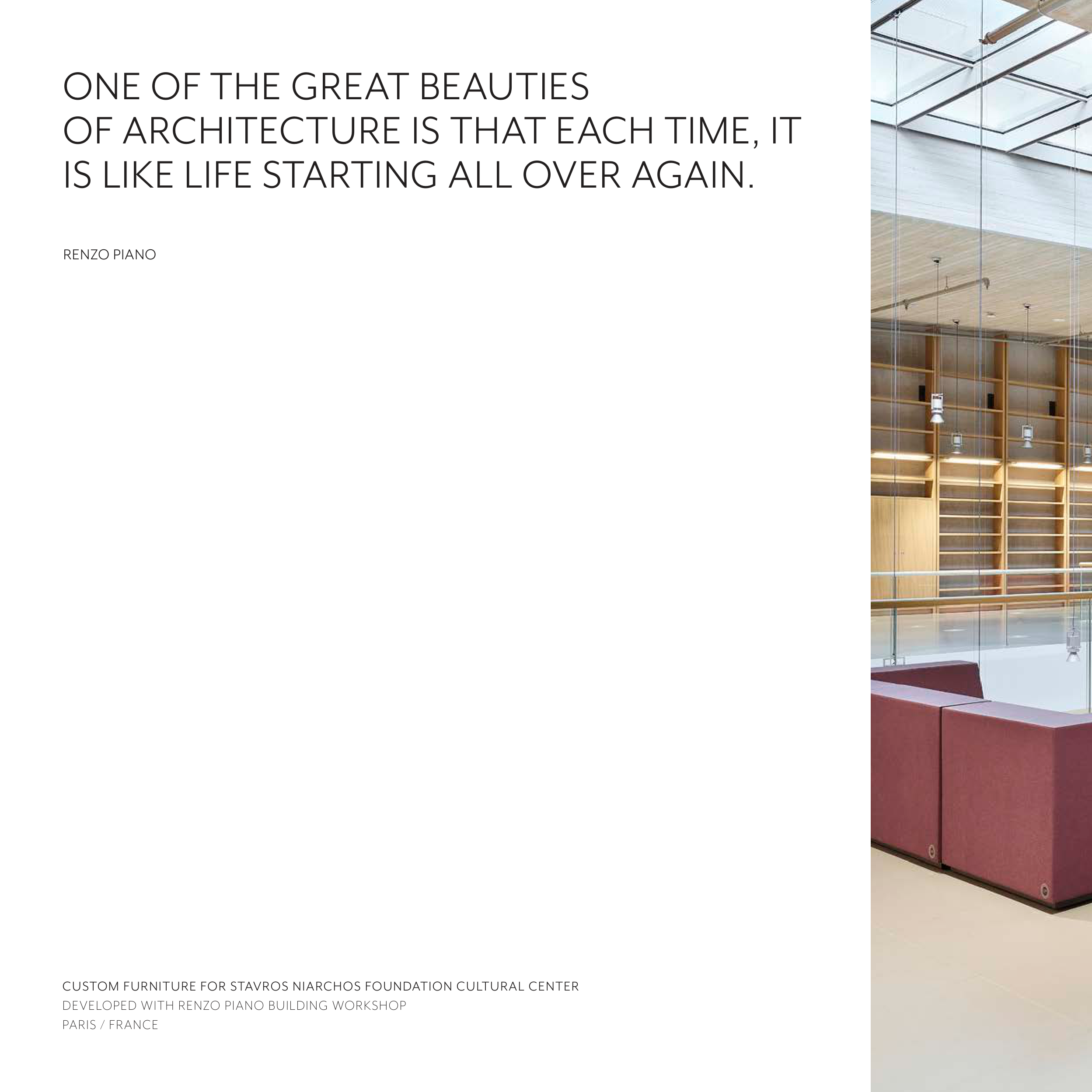 ONE OF THE GREAT BEAUTIES OF ARCHITECTURE IS THAT EACH TIME, IT IS LIKE LIFE STARTING ALL OVER AGAIN.

RENZO PIANO

CUSTOM FURNITURE FOR STAVROS NIARCHOS FOUNDATION CULTURAL CENTER
DEVELOPED WITH RENZO PIANO BUILDING WORKSHOP
PARIS / FRANCE